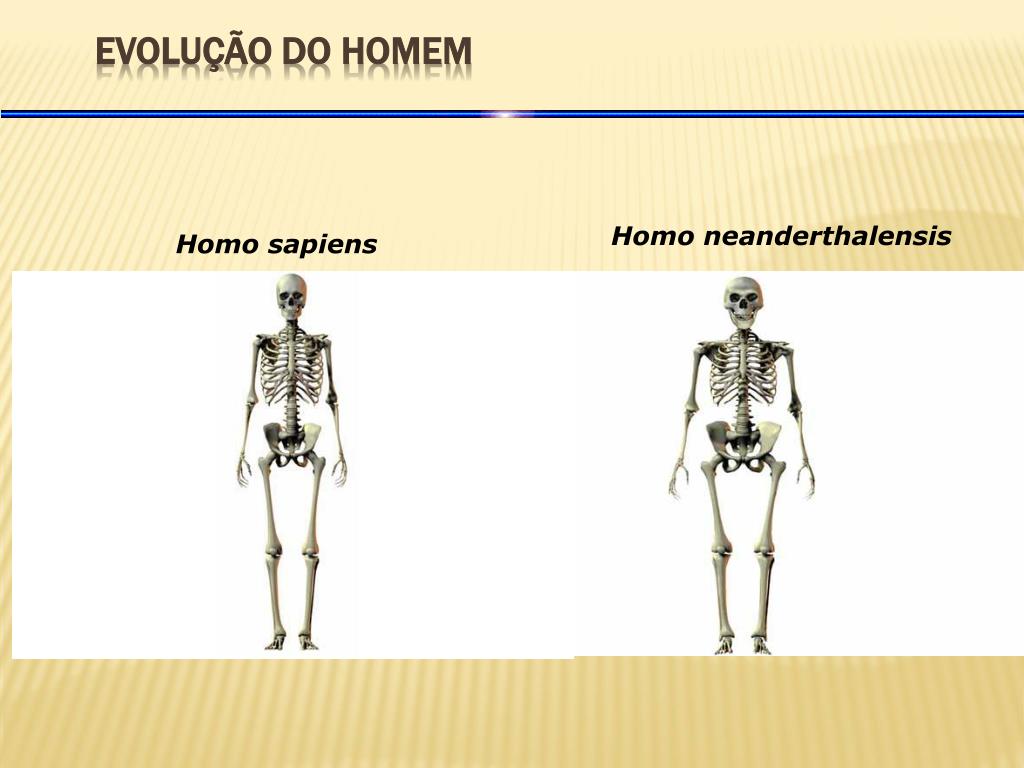 EVOLUÇÃO DO HOMEM

Homo sapiens

Homo neanderthalensis